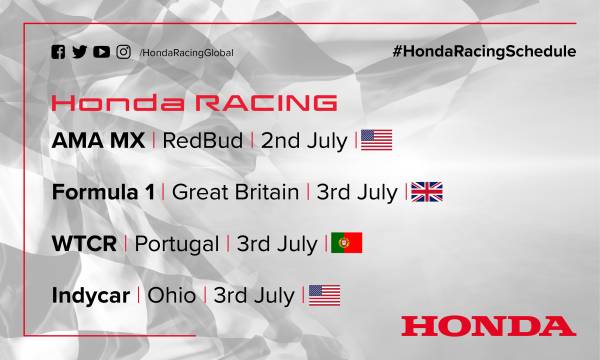 /HondaRacingGlobal

#HondaRacingSchedule

Honda RACING

AMA MX | RedBud | 2nd July |

Formula 1 | Great Britain | 3rd July |

WTCR | Portugal | 3rd July |

Indycar | Ohio | 3rd July |

HONDA